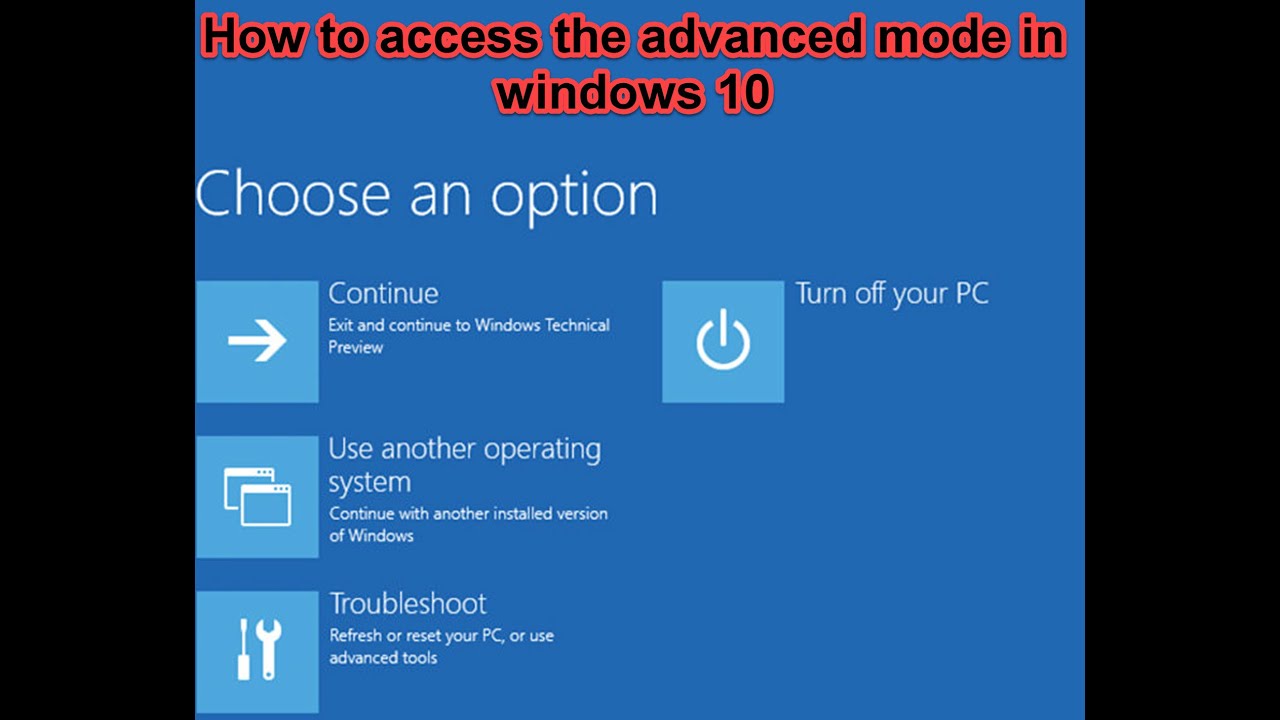 How to access the advanced mode in windows 10

Choose an option

Continue
Exit and continue to Windows Technical Preview

Use another operating system
Continue with another installed version of Windows

Troubleshoot
Refresh or reset your PC, or use advanced tools

Turn off your PC